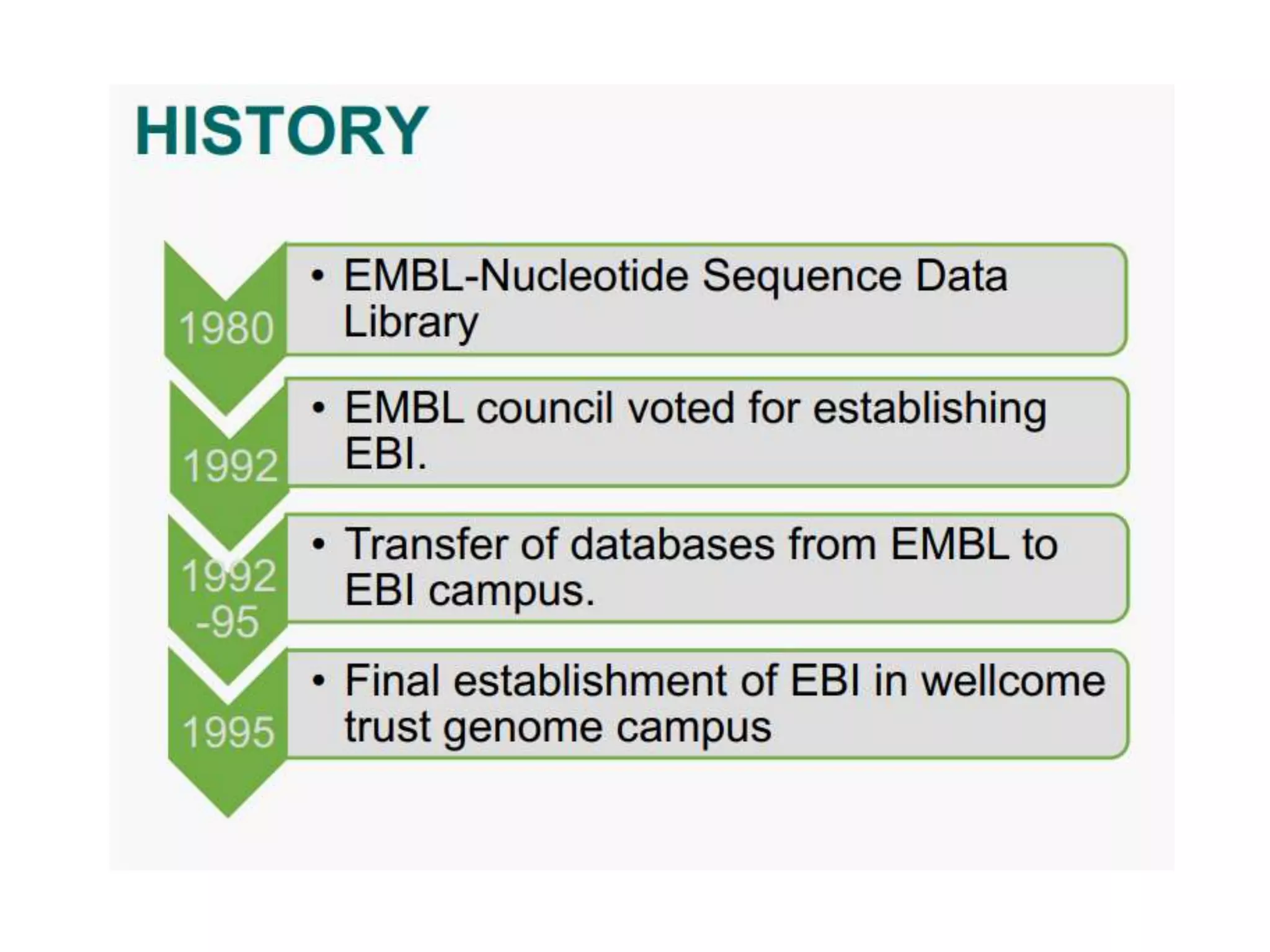 HISTORY

1980
• EMBL-Nucleotide Sequence Data Library

1992
• EMBL council voted for establishing EBI.

1992 -95
• Transfer of databases from EMBL to EBI campus.

1995
• Final establishment of EBI in wellcome trust genome campus